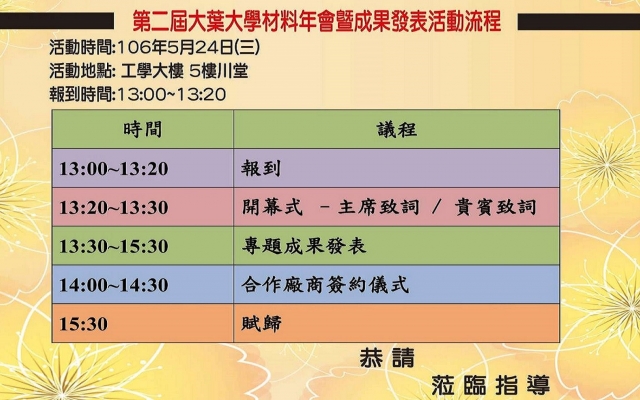 第二屆大葉大學材料年會暨成果發表活動流程

活動時間:106年5月24日(三)
活動地點: 工學大樓 5樓川堂
報到時間:13:00~13:20

| 時間 | 議程 |
|---|---|
| 13:00~13:20 | 報到 |
| 13:20~13:30 | 開幕式 －主席致詞 / 貴賓致詞 |
| 13:30~15:30 | 專題成果發表 |
| 14:00~14:30 | 合作廠商簽約儀式 |
| 15:30 | 賦歸 |

恭請
蒞臨指導